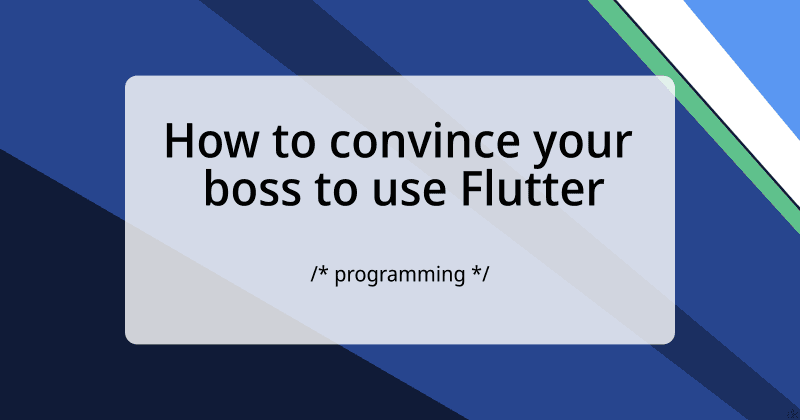 How to convince your boss to use Flutter

/* programming */